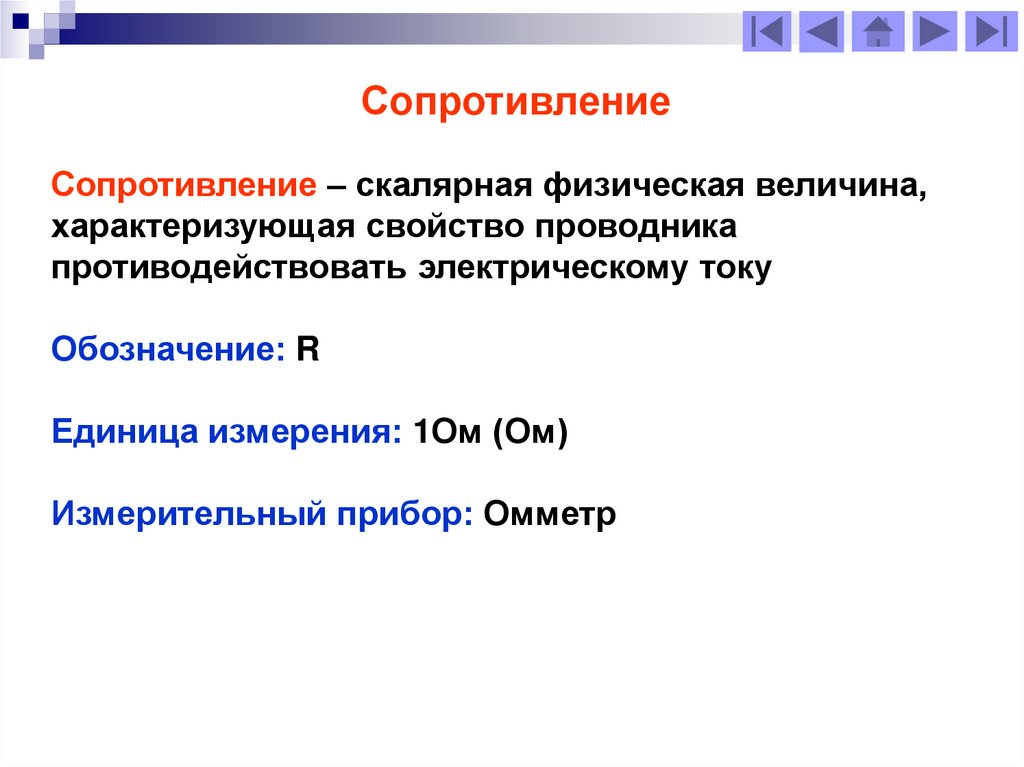 Сопротивление

Сопротивление – скалярная физическая величина, характеризующая свойство проводника противодействовать электрическому току

Обозначение: R

Единица измерения: 1Ом (Ом)

Измерительный прибор: Омметр